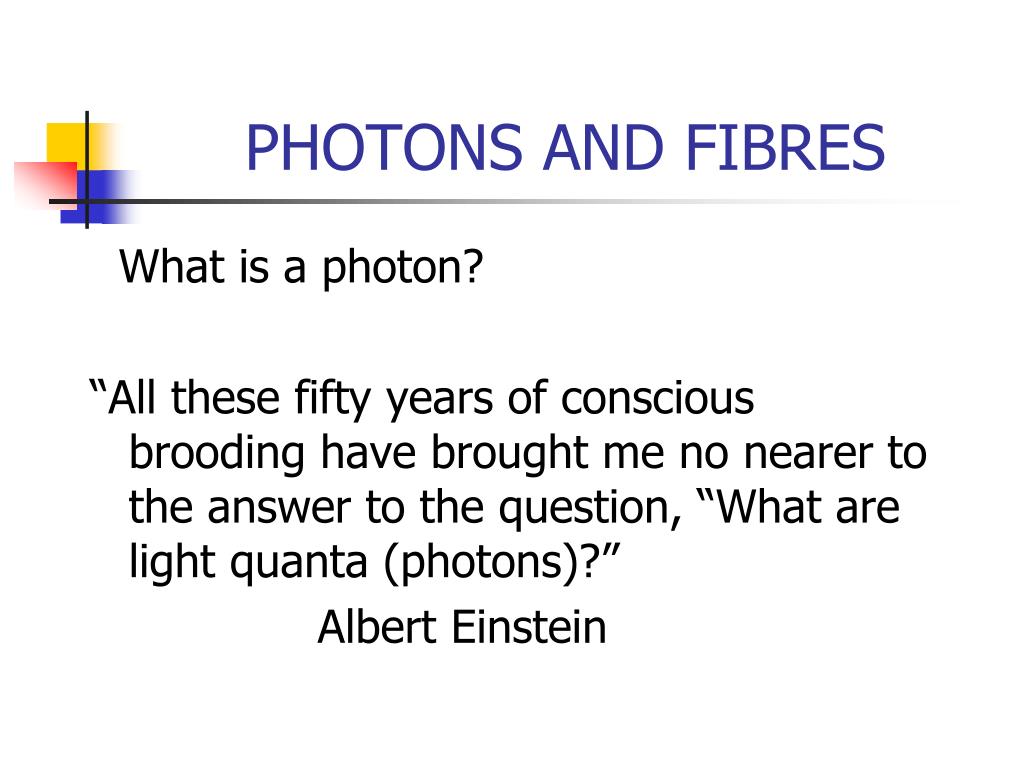 PHOTONS AND FIBRES

What is a photon?

“All these fifty years of conscious brooding have brought me no nearer to the answer to the question, “What are light quanta (photons)?”

Albert Einstein